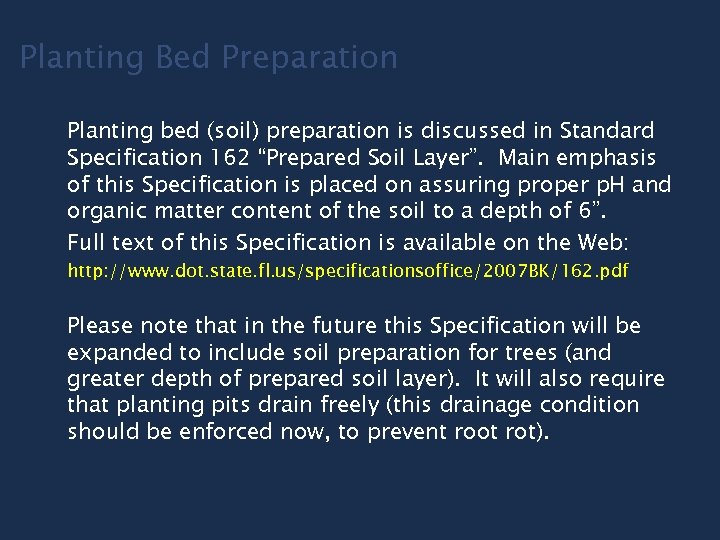 Planting Bed Preparation

Planting bed (soil) preparation is discussed in Standard Specification 162 “Prepared Soil Layer”. Main emphasis of this Specification is placed on assuring proper pH and organic matter content of the soil to a depth of 6”.

Full text of this Specification is available on the Web:

http://www.dot.state.fl.us/specificationsoffice/2007BK/162.pdf

Please note that in the future this Specification will be expanded to include soil preparation for trees (and greater depth of prepared soil layer). It will also require that planting pits drain freely (this drainage condition should be enforced now, to prevent root rot).